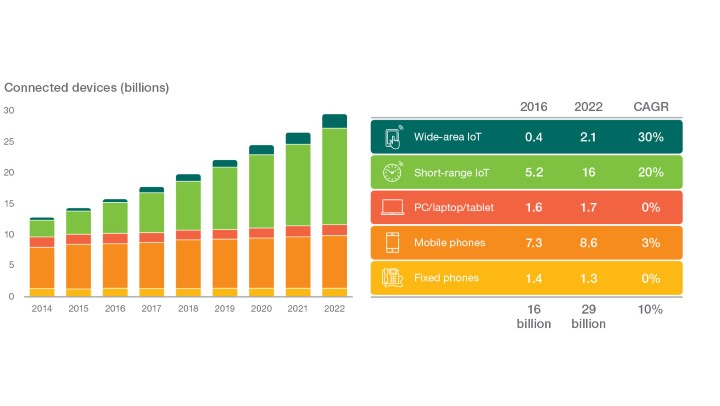 Connected devices (billions)

30
25
20
15
10
5
0

2014 2015 2016 2017 2018 2019 2020 2021 2022

| | 2016 | 2022 | CAGR |
|---|---|---|---|
| Wide-area IoT | 0.4 | 2.1 | 30% |
| Short-range IoT | 5.2 | 16 | 20% |
| PC/laptop/tablet | 1.6 | 1.7 | 0% |
| Mobile phones | 7.3 | 8.6 | 3% |
| Fixed phones | 1.4 | 1.3 | 0% |
| | 16 billion | 29 billion | 10% |